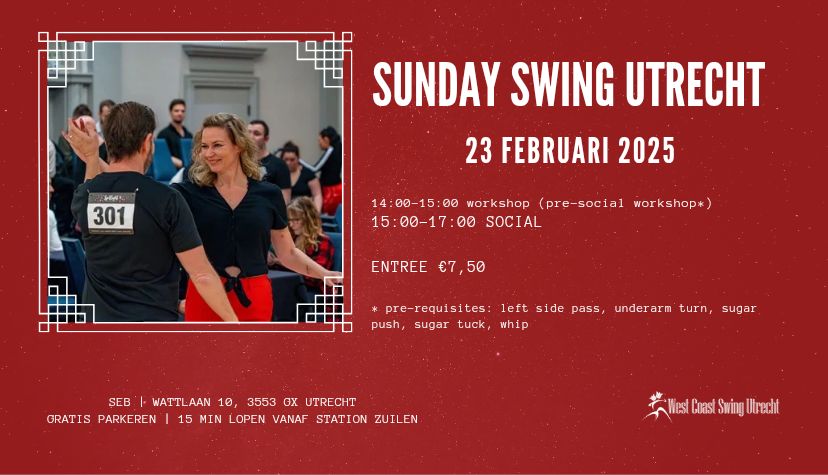 301

SUNDAY SWING UTRECHT

23 FEBRUARI 2025

14:00-15:00 workshop (pre-social workshop*)
15:00-17:00 SOCIAL

ENTREE €7,50

* pre-requisites: left side pass, underarm turn, sugar push, sugar tuck, whip

SEB | WATTLAAN 10, 3553 GX UTRECHT
GRATIS PARKEREN | 15 MIN LOPEN VANAF STATION ZUILEN

West Coast Swing Utrecht